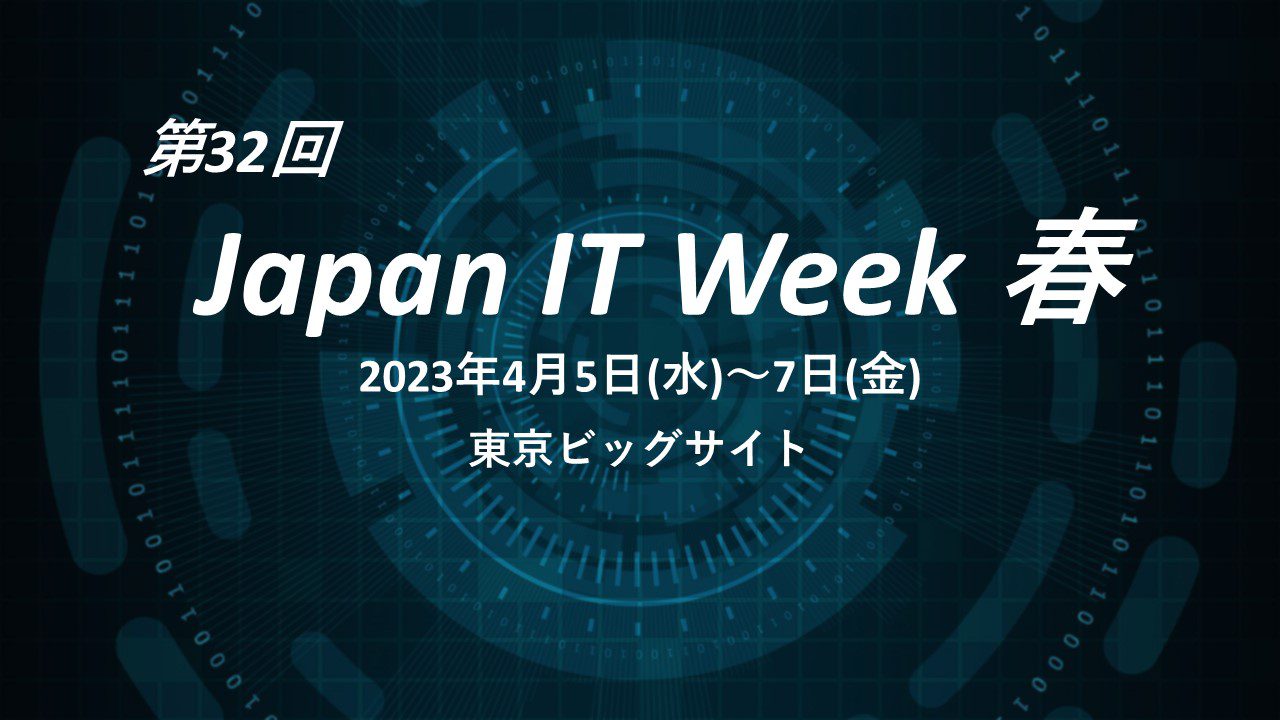 第32回

Japan IT Week 春

2023年4月5日(水)～7日(金)

東京ビッグサイト